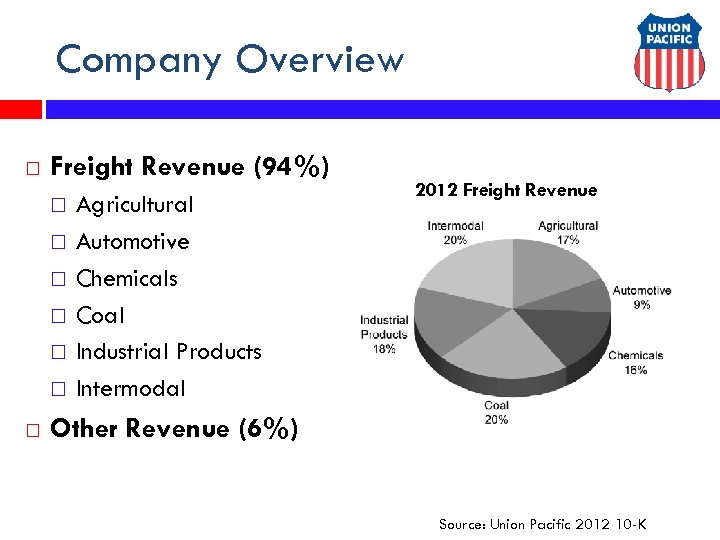 Company Overview

UNION PACIFIC

□ Freight Revenue (94%)
□ Agricultural
□ Automotive
□ Chemicals
□ Coal
□ Industrial Products
□ Intermodal
□ Other Revenue (6%)

2012 Freight Revenue

Intermodal 20%
Agricultural 17%
Automotive 9%
Chemicals 16%
Coal 20%
Industrial Products 18%

Source: Union Pacific 2012 10-K